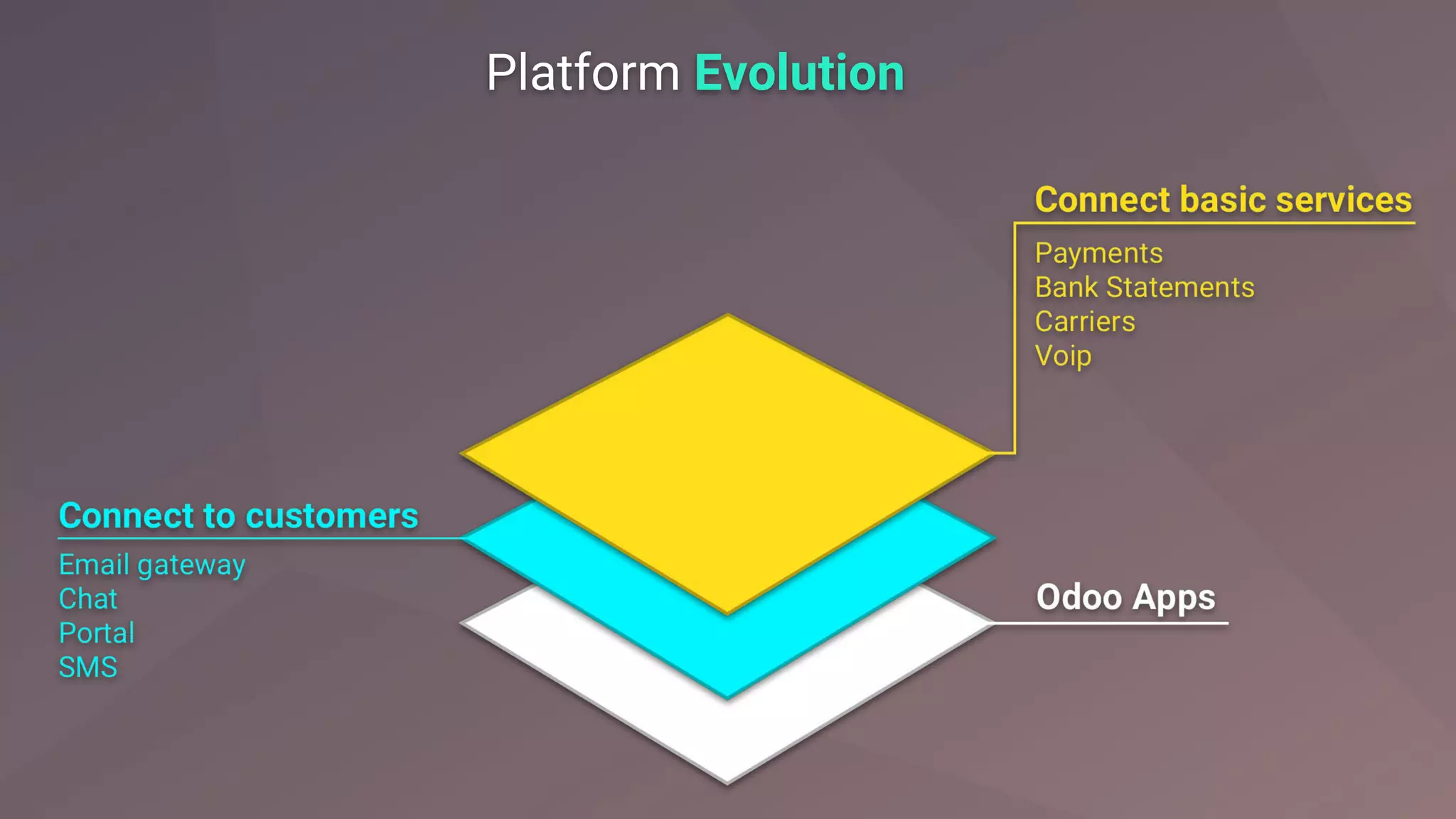 Platform Evolution

Connect basic services

Payments
Bank Statements
Carriers
Voip

Connect to customers

Email gateway
Chat
Portal
SMS

Odoo Apps